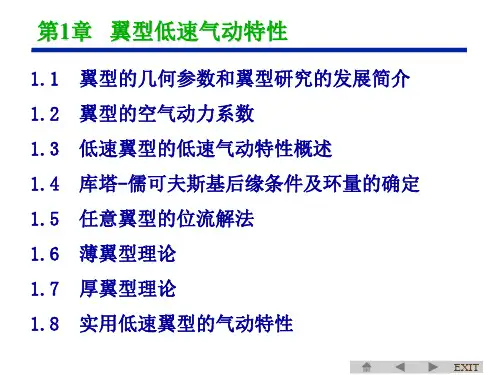 第1章　翼型低速气动特性

1.1　翼型的几何参数和翼型研究的发展简介

1.2　翼型的空气动力系数

1.3　低速翼型的低速气动特性概述

1.4　库塔-儒可夫斯基后缘条件及环量的确定

1.5　任意翼型的位流解法

1.6　薄翼型理论

1.7　厚翼型理论

1.8　实用低速翼型的气动特性

EXIT